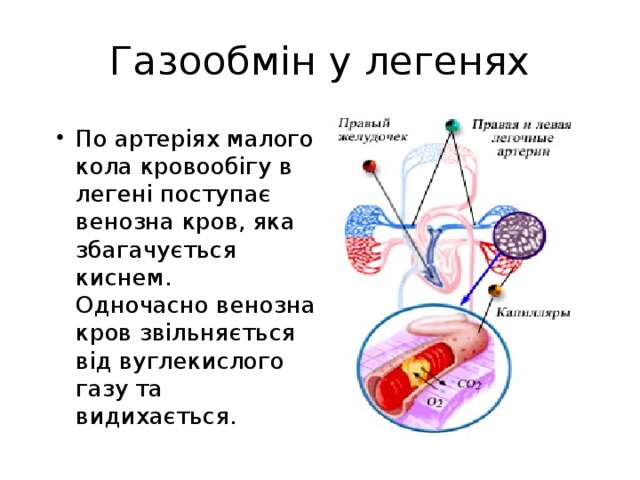 Газообмін у легенях

• По артеріях малого кола кровообігу в легені поступає венозна кров, яка збагачується киснем. Одночасно венозна кров звільняється від вуглекислого газу та видихається.

Правый желудочек

Правая и левая легочные артерии

Капилляры

$CO_2$

$O_2$